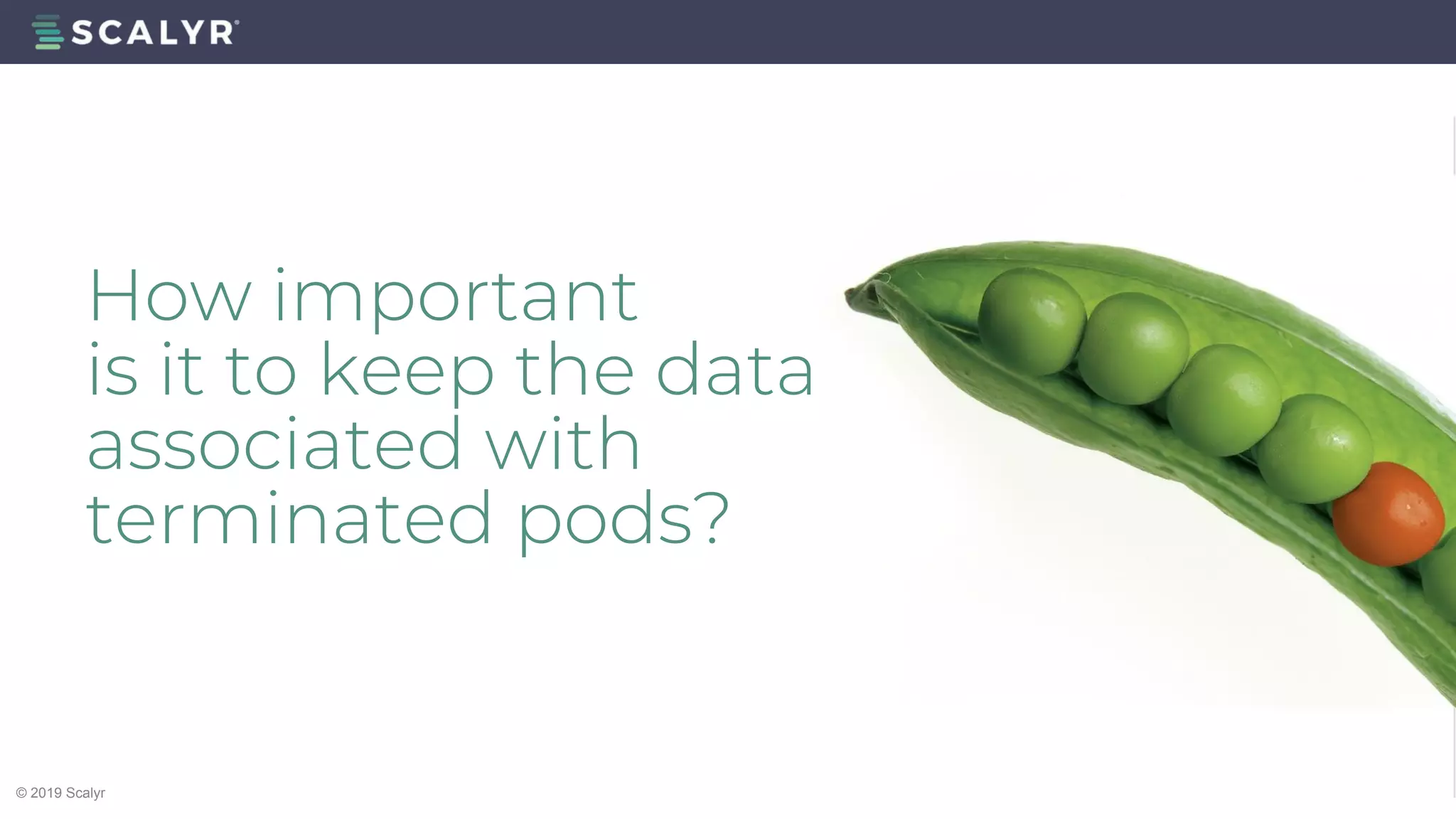 SCALYR®

How important is it to keep the data associated with terminated pods?

© 2019 Scalyr